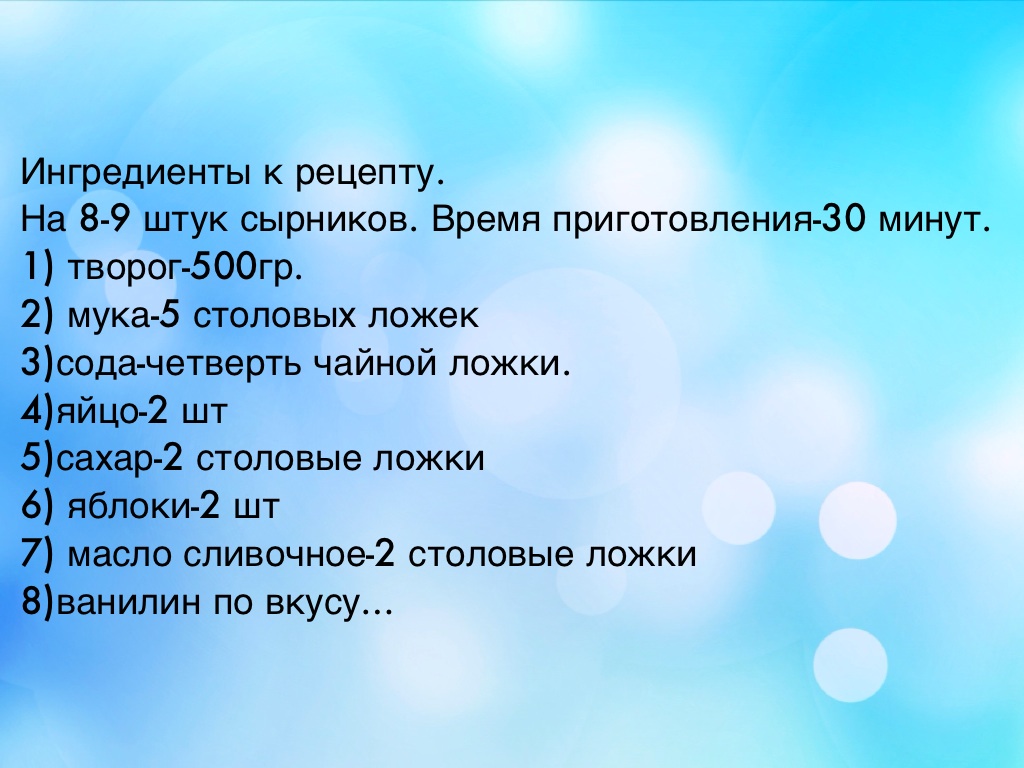 Ингредиенты к рецепту.
На 8-9 штук сырников. Время приготовления-30 минут.
1) творог-500гр.
2) мука-5 столовых ложек
3)сода-четверть чайной ложки.
4)яйцо-2 шт
5)сахар-2 столовые ложки
6) яблоки-2 шт
7) масло сливочное-2 столовые ложки
8)ванилин по вкусу…